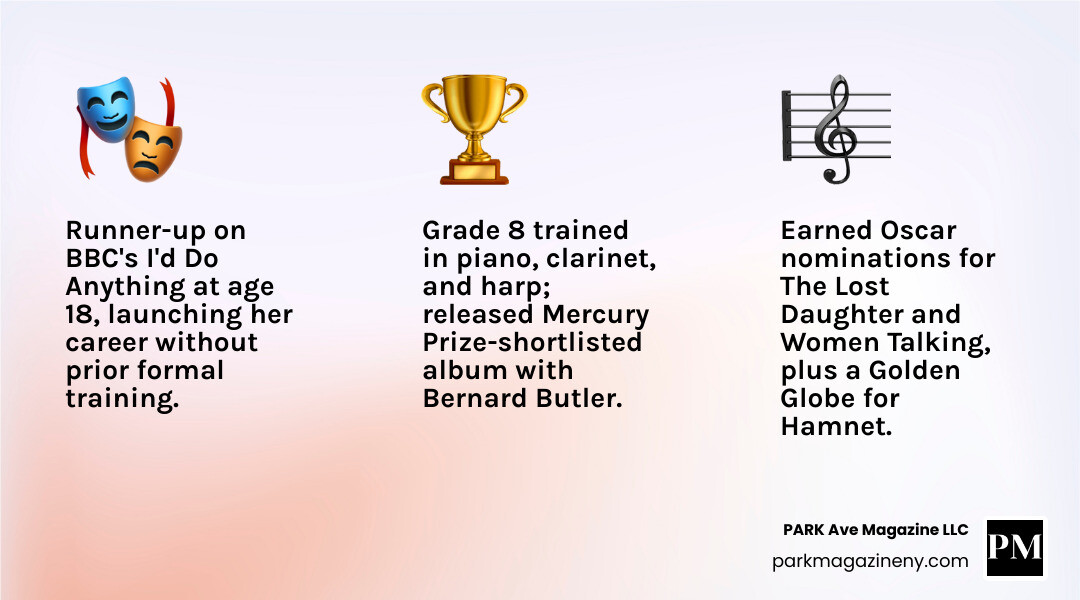 Runner-up on BBC's I'd Do Anything at age 18, launching her career without prior formal training.

Grade 8 trained in piano, clarinet, and harp; released Mercury Prize-shortlisted album with Bernard Butler.

Earned Oscar nominations for The Lost Daughter and Women Talking, plus a Golden Globe for Hamnet.

PARK Ave Magazine LLC
parkmagazineny.com

PM